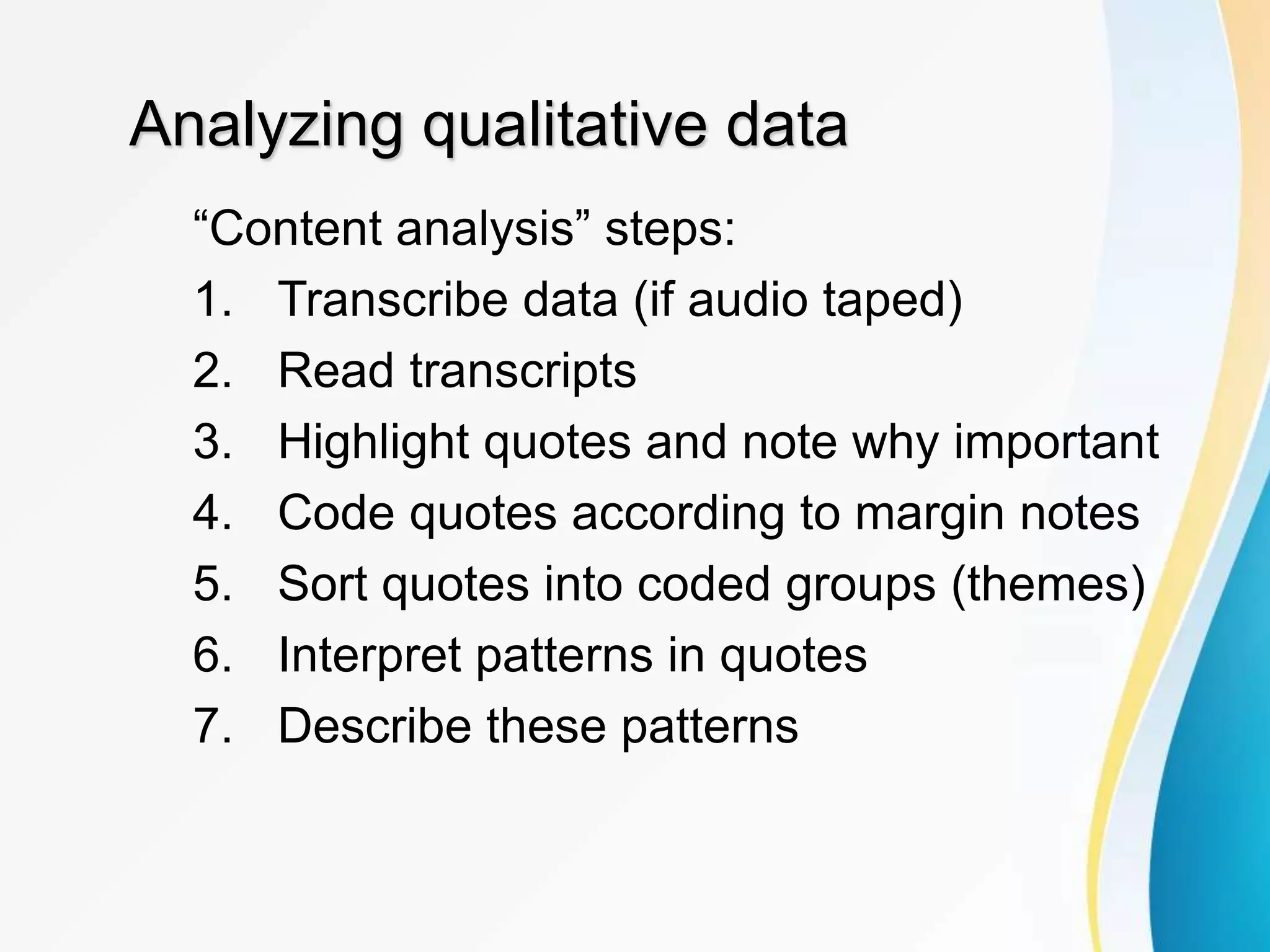 Analyzing qualitative data

“Content analysis” steps:

1. Transcribe data (if audio taped)
2. Read transcripts
3. Highlight quotes and note why important
4. Code quotes according to margin notes
5. Sort quotes into coded groups (themes)
6. Interpret patterns in quotes
7. Describe these patterns